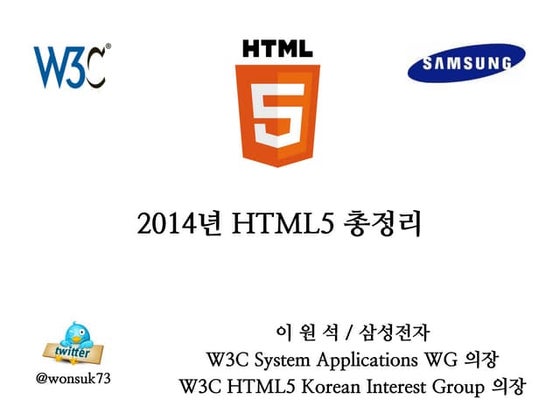 W3C®

HTML
5

SAMSUNG

2014년 HTML5 총정리

twitter
@wonsuk73

이 원 석 / 삼성전자
W3C System Applications WG 의장
W3C HTML5 Korean Interest Group 의장